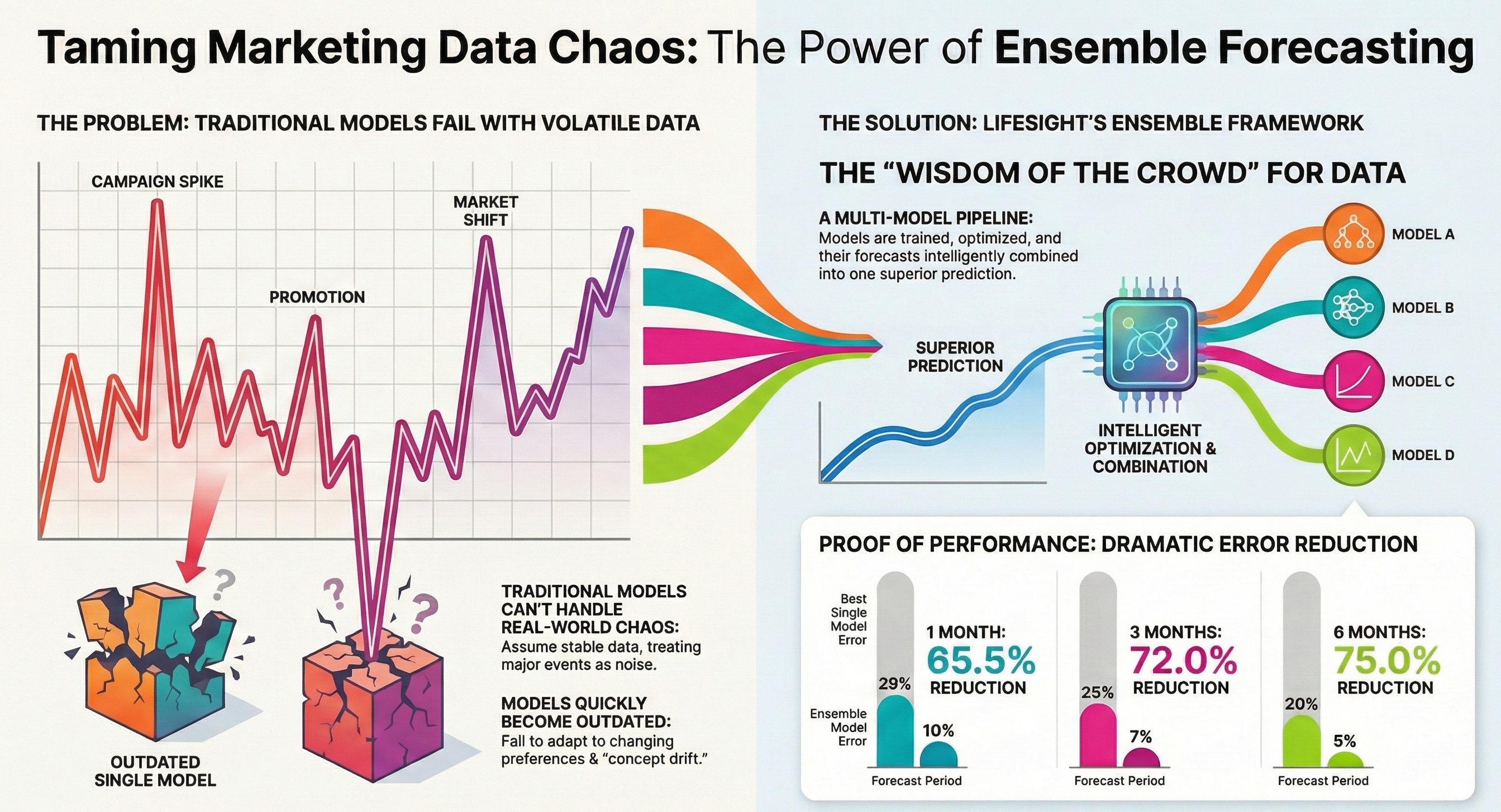 Taming Marketing Data Chaos: The Power of Ensemble Forecasting

THE PROBLEM: TRADITIONAL MODELS FAIL WITH VOLATILE DATA

CAMPAIGN SPIKE

PROMOTION

MARKET SHIFT

OUTDATED SINGLE MODEL

TRADITIONAL MODELS CAN'T HANDLE REAL-WORLD CHAOS:
Assume stable data, treating major events as noise.

MODELS QUICKLY BECOME OUTDATED:
Fall to adapt to changing preferences & "concept drift."

THE SOLUTION: LIFESIGHT'S ENSEMBLE FRAMEWORK

THE "WISDOM OF THE CROWD" FOR DATA

A MULTI-MODEL PIPELINE:
Models are trained, optimized, and their forecasts intelligently combined into one superior prediction.

SUPERIOR PREDICTION

INTELLIGENT OPTIMIZATION & COMBINATION

MODEL A

MODEL B

MODEL C

MODEL D

PROOF OF PERFORMANCE: DRAMATIC ERROR REDUCTION

Best Single Model Error

Ensemble Model Error

29%

10%

1 MONTH:
65.5%
REDUCTION

Forecast Period

25%

7%

3 MONTHS:
72.0%
REDUCTION

Forecast Period

20%

5%

6 MONTHS:
75.0%
REDUCTION

Forecast Period